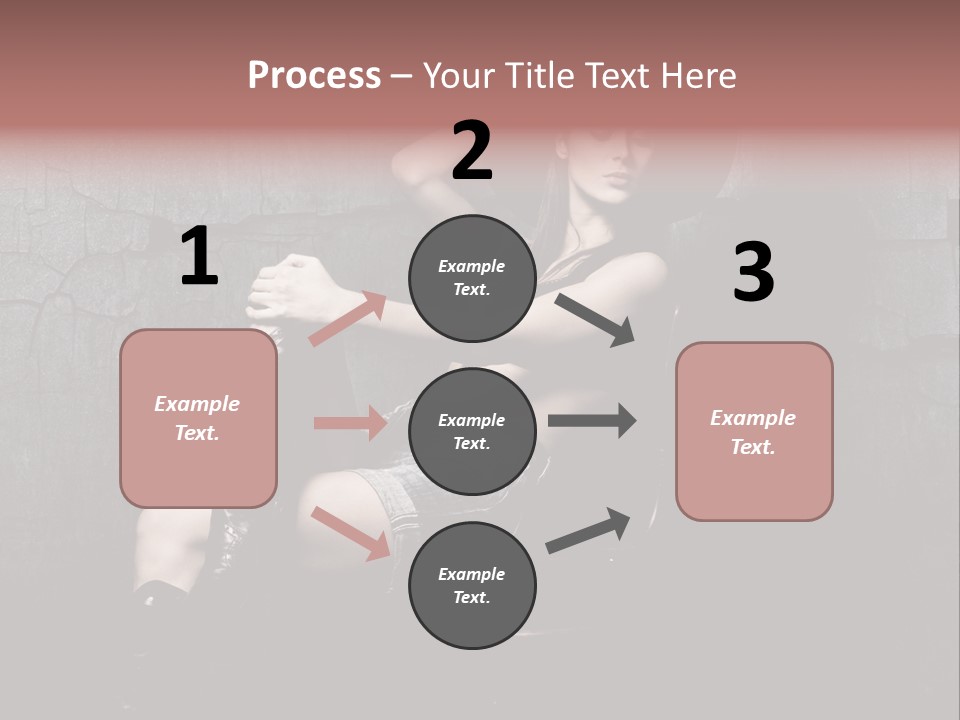 Process – Your Title Text Here

1

Example Text.

2

Example Text.

Example Text.

Example Text.

3

Example Text.